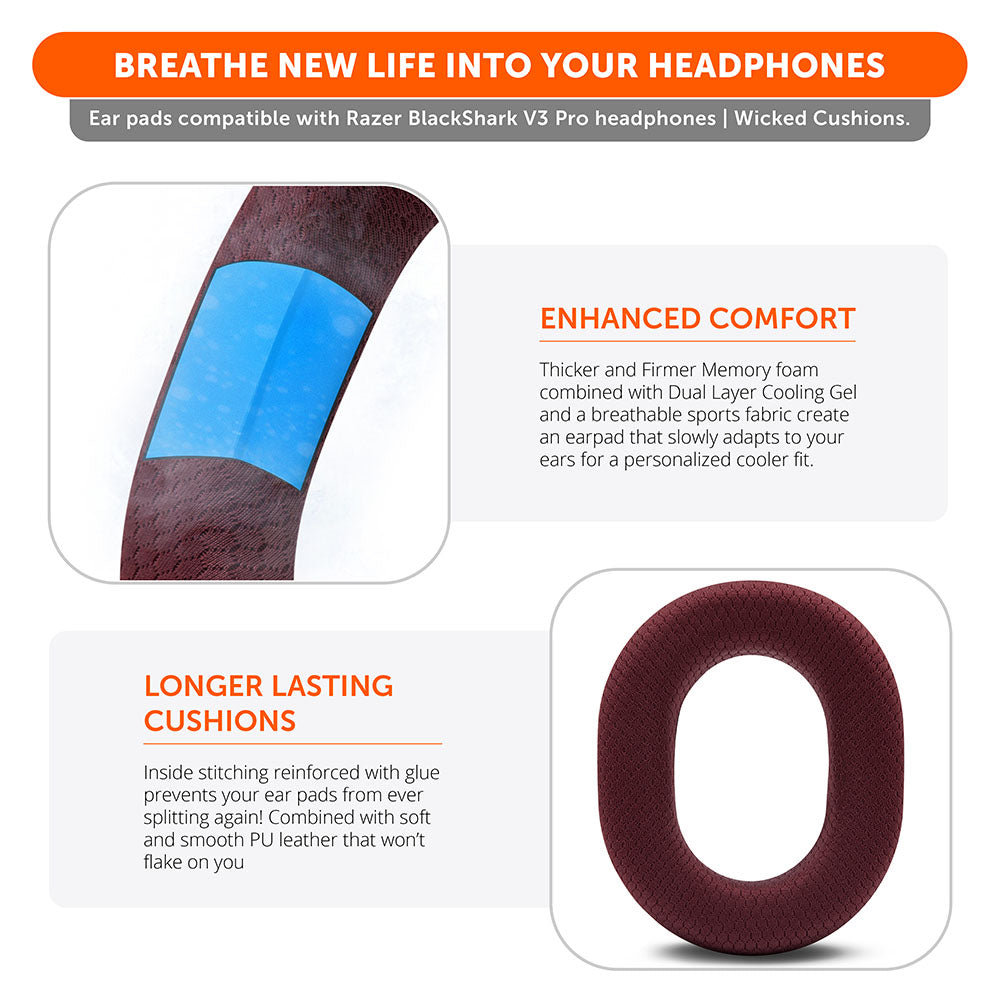 BREATHE NEW LIFE INTO YOUR HEADPHONES

Ear pads compatible with Razer BlackShark V3 Pro headphones | Wicked Cushions.

ENHANCED COMFORT

Thicker and Firmer Memory foam combined with Dual Layer Cooling Gel and a breathable sports fabric create an earpad that slowly adapts to your ears for a personalized cooler fit.

LONGER LASTING CUSHIONS

Inside stitching reinforced with glue prevents your ear pads from ever splitting again! Combined with soft and smooth PU leather that won't flake on you